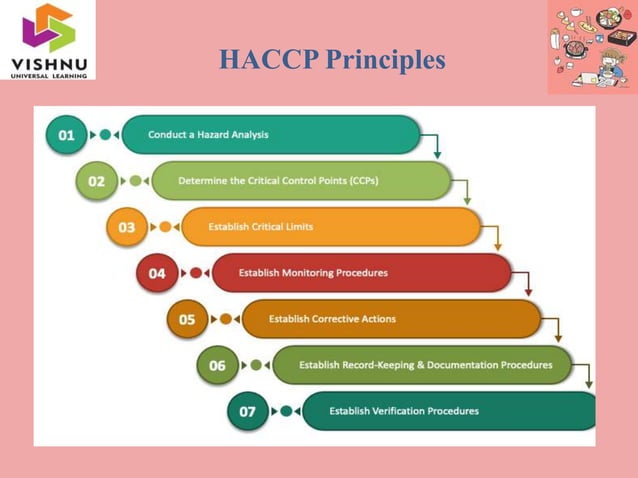 VISHNU
UNIVERSAL LEARNING

HACCP Principles

01 Conduct a Hazard Analysis

02 Determine the Critical Control Points (CCPs)

03 Establish Critical Limits

04 Establish Monitoring Procedures

05 Establish Corrective Actions

06 Establish Record-Keeping & Documentation Procedures

07 Establish Verification Procedures